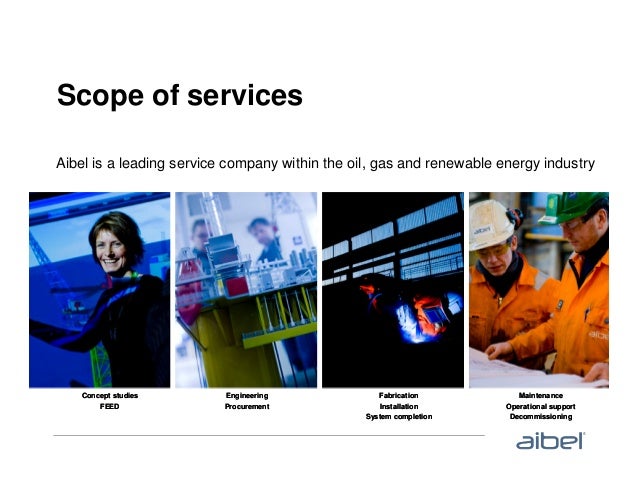 Scope of services

Aibel is a leading service company within the oil, gas and renewable energy industry

Concept studies
FEED

Engineering
Procurement

Fabrication
Installation
System completion

Maintenance
Operational support
Decommissioning

aibel